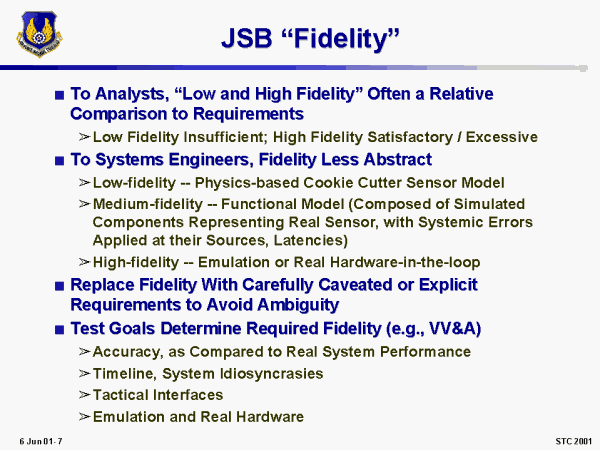 JSB “Fidelity”

■ To Analysts, “Low and High Fidelity” Often a Relative Comparison to Requirements

➢ Low Fidelity Insufficient; High Fidelity Satisfactory / Excessive

■ To Systems Engineers, Fidelity Less Abstract

➢ Low-fidelity -- Physics-based Cookie Cutter Sensor Model

➢ Medium-fidelity -- Functional Model (Composed of Simulated Components Representing Real Sensor, with Systemic Errors Applied at their Sources, Latencies)

➢ High-fidelity -- Emulation or Real Hardware-in-the-loop

■ Replace Fidelity With Carefully Caveated or Explicit Requirements to Avoid Ambiguity

■ Test Goals Determine Required Fidelity (e.g., VV&A)

➢ Accuracy, as Compared to Real System Performance

➢ Timeline, System Idiosyncrasies

➢ Tactical Interfaces

➢ Emulation and Real Hardware

6 Jun 01- 7

STC 2001